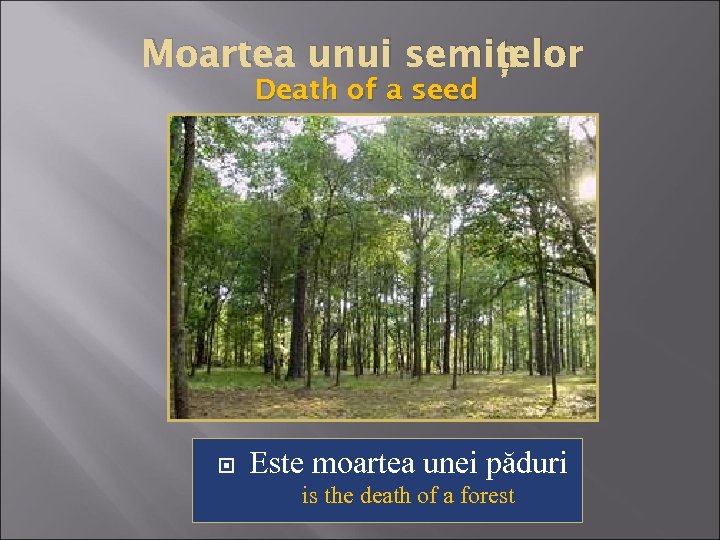 Moartea unui semițelor
Death of a seed

Este moartea unei păduri
is the death of a forest